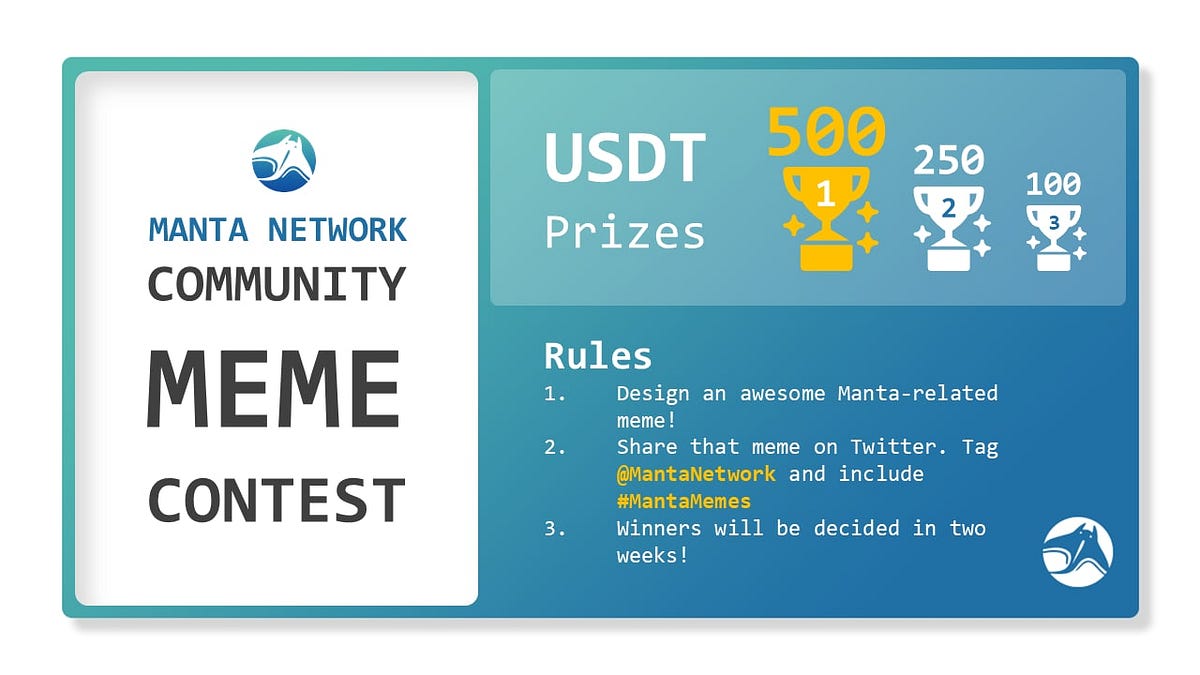 MANTA NETWORK
COMMUNITY
MEME
CONTEST

USDT
Prizes

500
1
250
2
100
3

Rules
1. Design an awesome Manta-related meme!
2. Share that meme on Twitter. Tag @MantaNetwork and include #MantaMemes
3. Winners will be decided in two weeks!